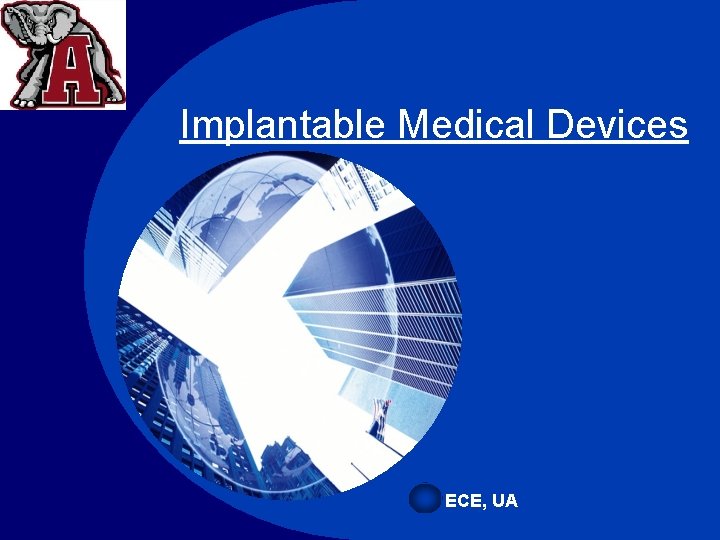 A

Implantable Medical Devices

ECE, UA